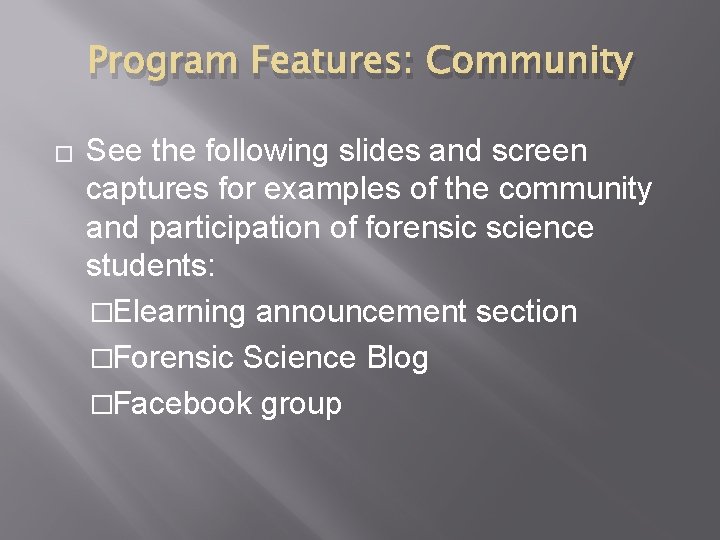 Program Features: Community

□ See the following slides and screen captures for examples of the community and participation of forensic science students:

□Elearning announcement section

□Forensic Science Blog

□Facebook group